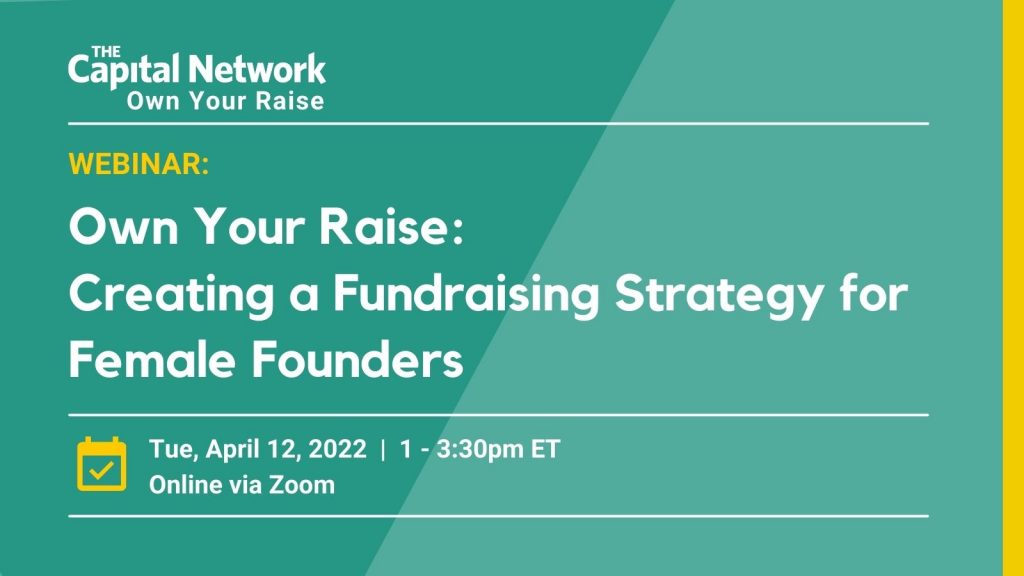 THE
Capital Network
Own Your Raise

WEBINAR:

Own Your Raise:
Creating a Fundraising Strategy for Female Founders

Tue, April 12, 2022 | 1 - 3:30pm ET
Online via Zoom